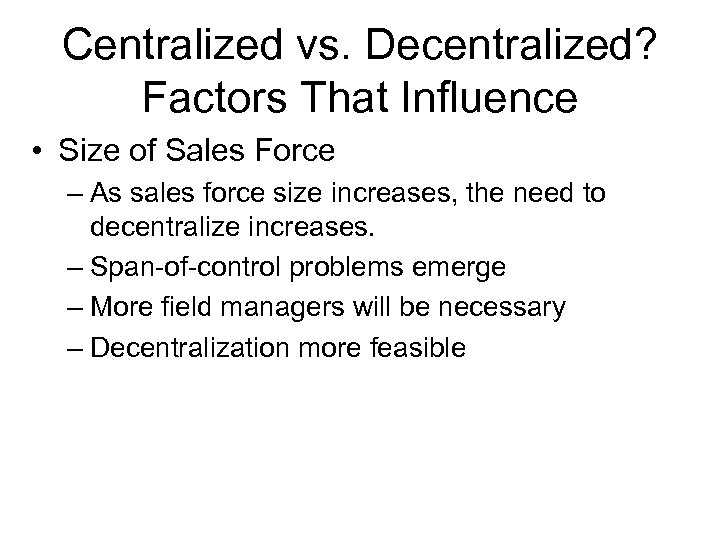 Centralized vs. Decentralized? Factors That Influence

• Size of Sales Force
– As sales force size increases, the need to decentralize increases.
– Span-of-control problems emerge
– More field managers will be necessary
– Decentralization more feasible